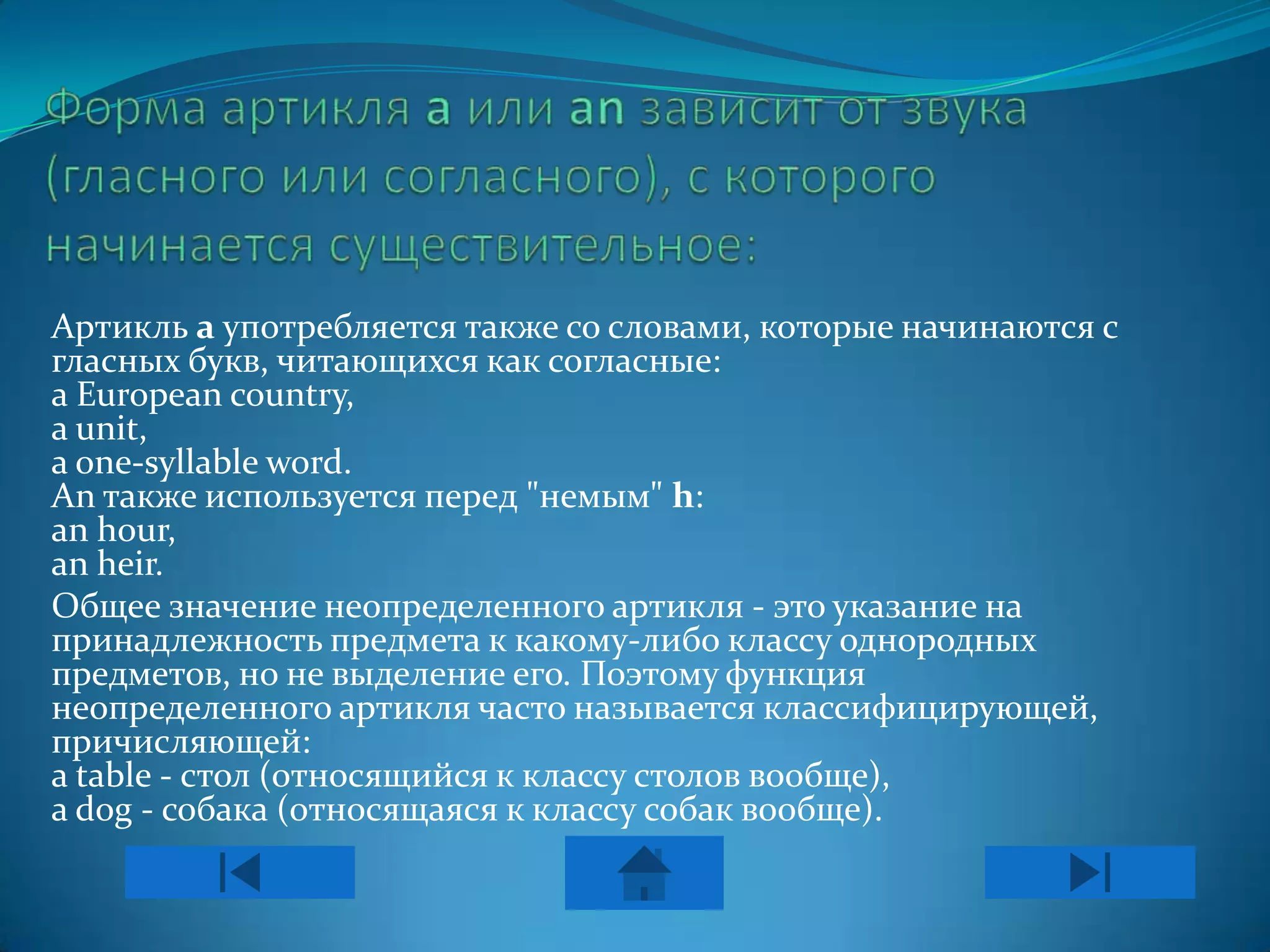 Форма артикля a или an зависит от звука (гласного или согласного), с которого начинается существительное:

Артикль a употребляется также со словами, которые начинаются с гласных букв, читающихся как согласные:
a European country,
a unit,
a one-syllable word.
An также используется перед "немым" h:
an hour,
an heir.

Общее значение неопределенного артикля - это указание на принадлежность предмета к какому-либо классу однородных предметов, но не выделение его. Поэтому функция неопределенного артикля часто называется классифицирующей, причисляющей:
a table - стол (относящийся к классу столов вообще),
a dog - собака (относящаяся к классу собак вообще).